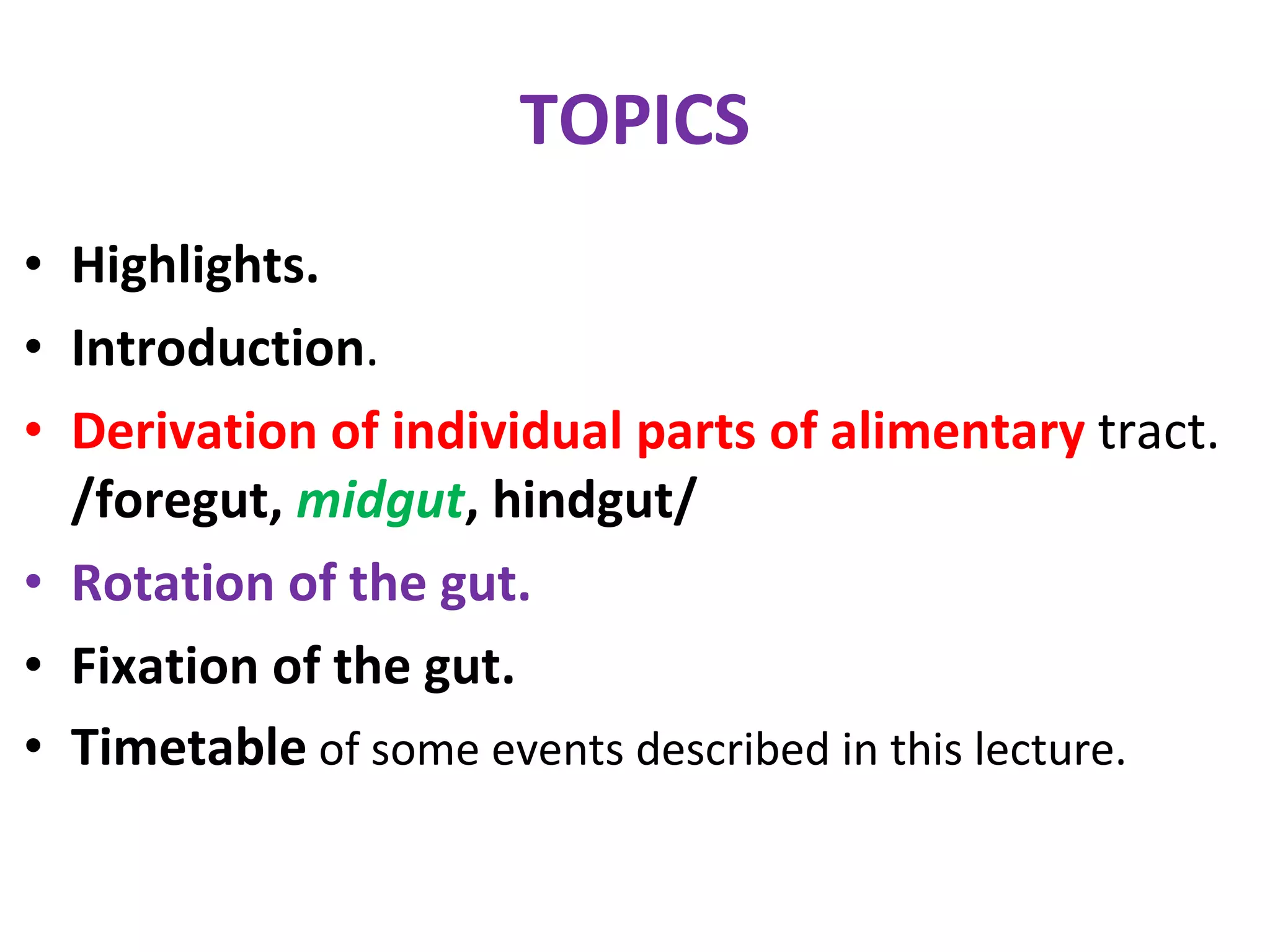 TOPICS

• Highlights.
• Introduction.
• Derivation of individual parts of alimentary tract. /foregut, midgut, hindgut/
• Rotation of the gut.
• Fixation of the gut.
• Timetable of some events described in this lecture.